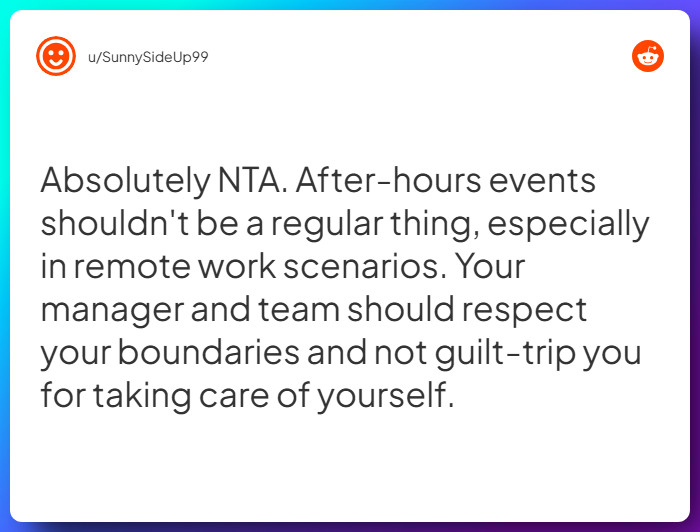 u/SunnySideUp99

Absolutely NTA. After-hours events shouldn't be a regular thing, especially in remote work scenarios. Your manager and team should respect your boundaries and not guilt-trip you for taking care of yourself.